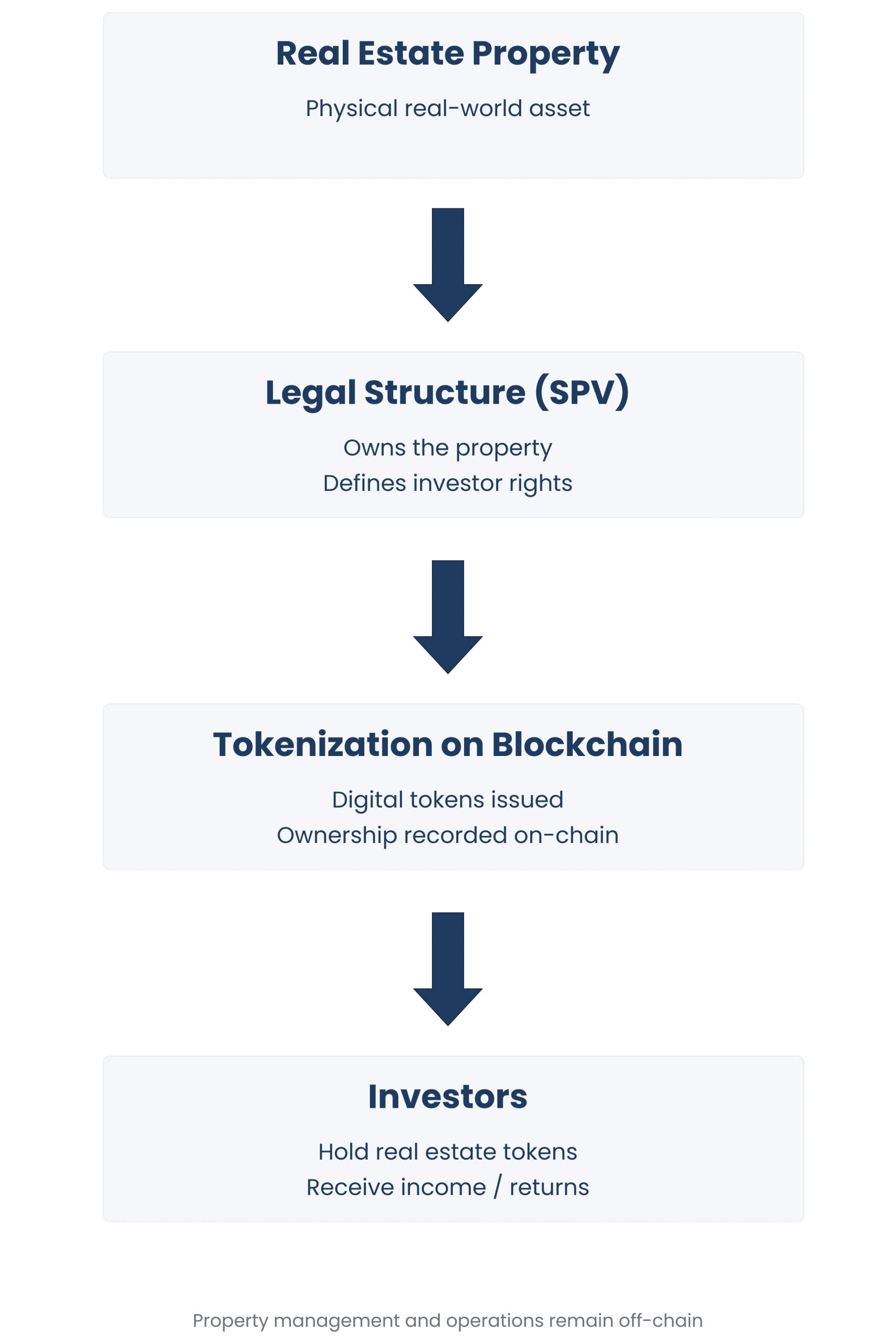 Real Estate Property

Physical real-world asset

Legal Structure (SPV)

Owns the property
Defines investor rights

Tokenization on Blockchain

Digital tokens issued
Ownership recorded on-chain

Investors

Hold real estate tokens
Receive income / returns

Property management and operations remain off-chain